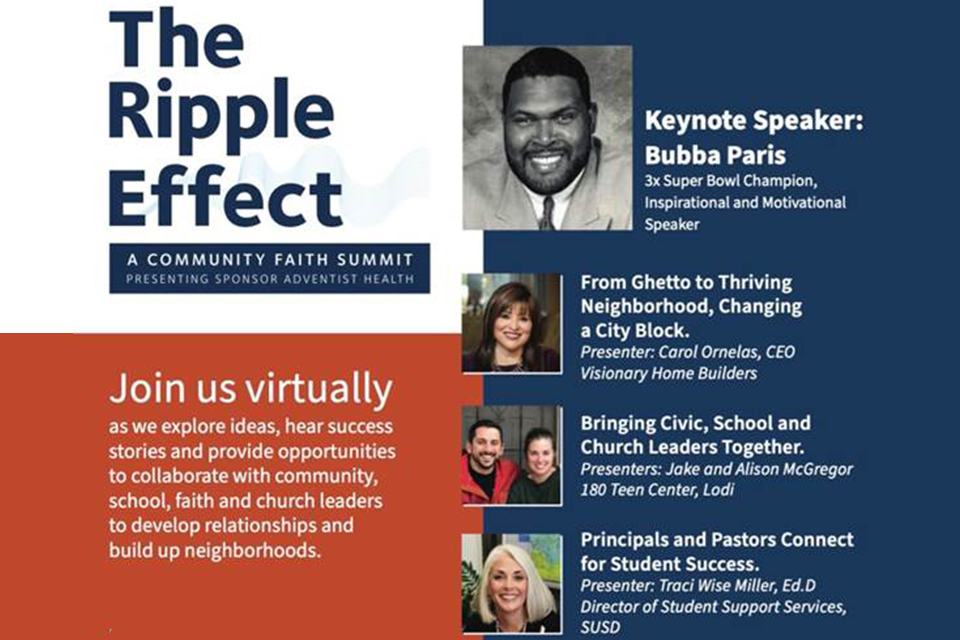 The Ripple Effect

A COMMUNITY FAITH SUMMIT
PRESENTING SPONSOR ADVENTIST HEALTH

Join us virtually
as we explore ideas, hear success stories and provide opportunities to collaborate with community, school, faith and church leaders to develop relationships and build up neighborhoods.

Keynote Speaker: Bubba Paris
3x Super Bowl Champion, Inspirational and Motivational Speaker

From Ghetto to Thriving Neighborhood, Changing a City Block.
Presenter: Carol Ornelas, CEO Visionary Home Builders

Bringing Civic, School and Church Leaders Together.
Presenters: Jake and Alison McGregor 180 Teen Center, Lodi

Principals and Pastors Connect for Student Success.
Presenter: Traci Wise Miller, Ed.D Director of Student Support Services, SUSD